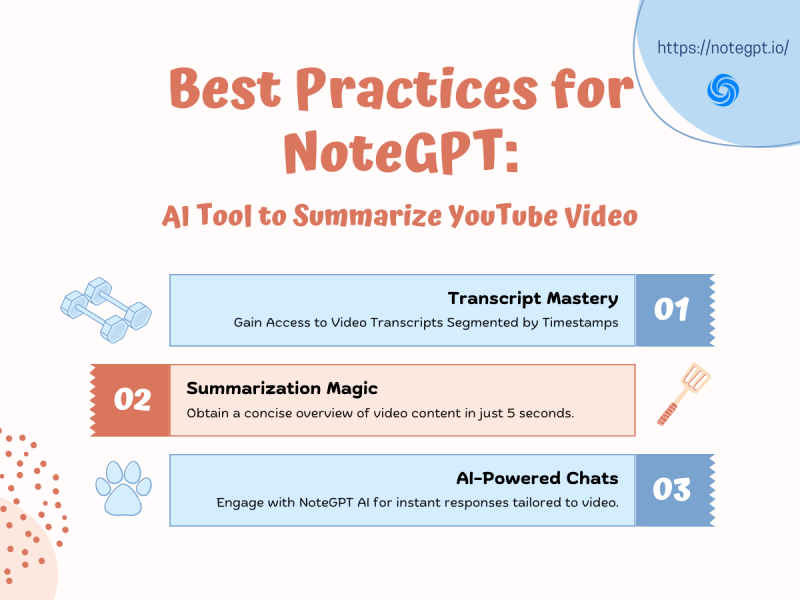 https://notegpt.io/

Best Practices for NoteGPT:

AI Tool to Summarize YouTube Video

Transcript Mastery
Gain Access to Video Transcripts Segmented by Timestamps
01

02
Summarization Magic
Obtain a concise overview of video content in just 5 seconds.

AI-Powered Chats
Engage with NoteGPT AI for instant responses tailored to video.
03